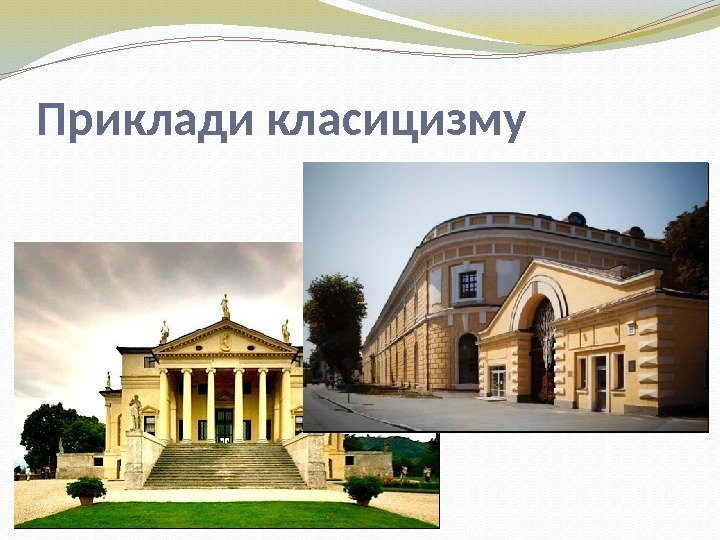 Приклади класицизму